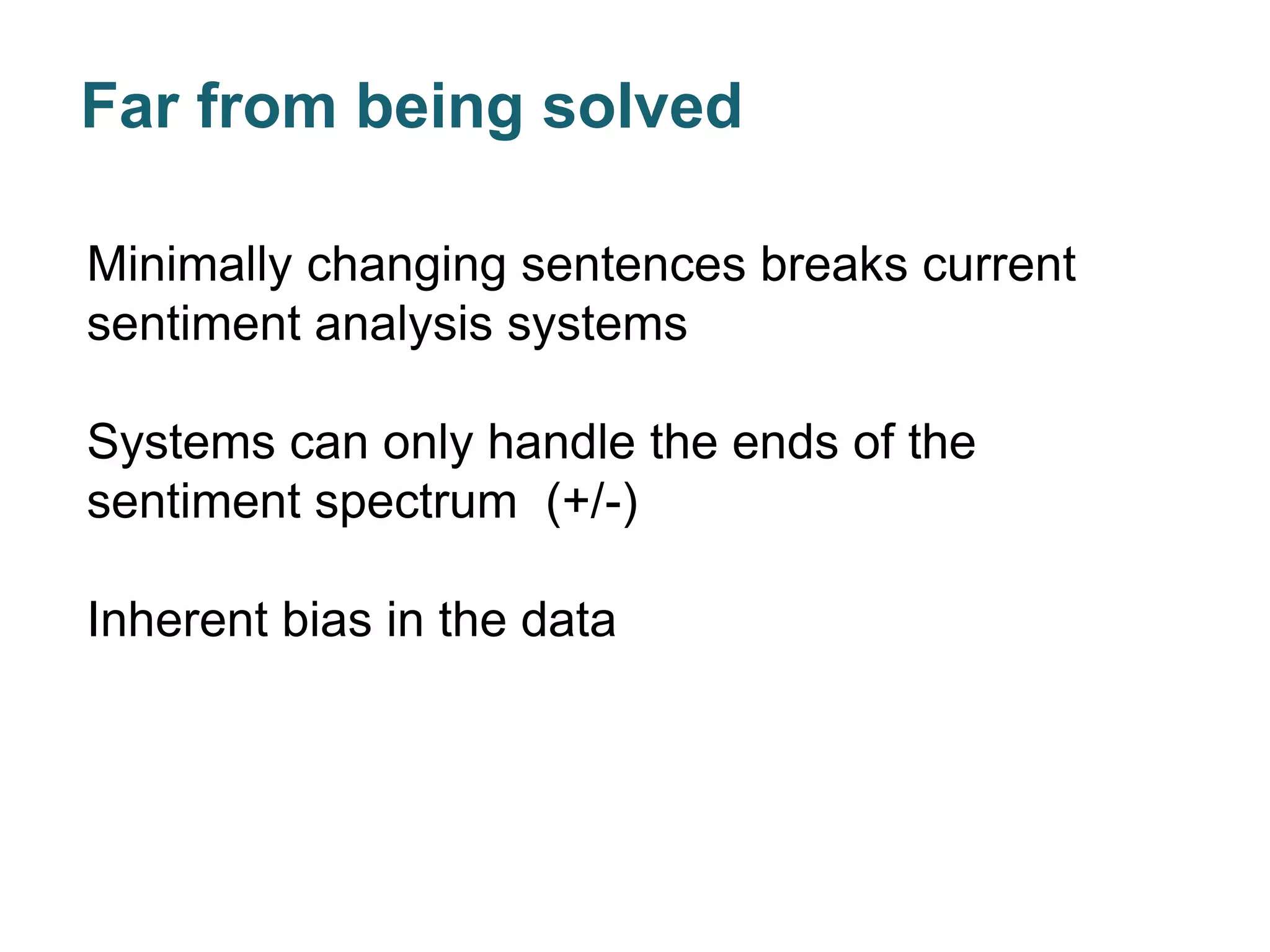 Far from being solved

Minimally changing sentences breaks current sentiment analysis systems

Systems can only handle the ends of the sentiment spectrum  (+/-)

Inherent bias in the data